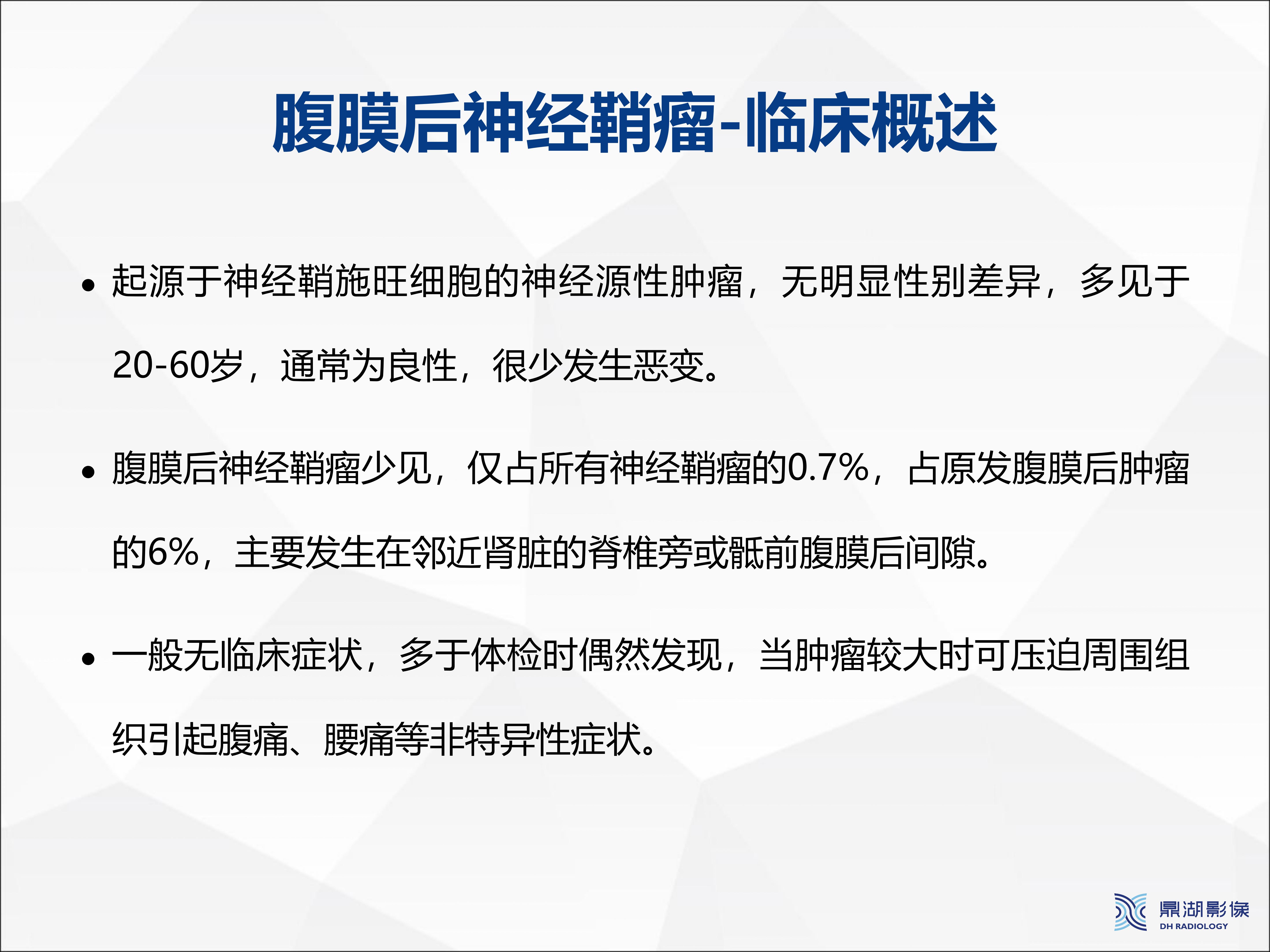 腹膜后神经鞘瘤-临床概述

• 起源于神经鞘施旺细胞的神经源性肿瘤，无明显性别差异，多见于20-60岁，通常为良性，很少发生恶变。

• 腹膜后神经鞘瘤少见，仅占所有神经鞘瘤的0.7%，占原发腹膜后肿瘤的6%，主要发生在邻近肾脏的脊椎旁或骶前腹膜后间隙。

• 一般无临床症状，多于体检时偶然发现，当肿瘤较大时可压迫周围组织引起腹痛、腰痛等非特异性症状。

鼎湖影像
DH RADIOLOGY